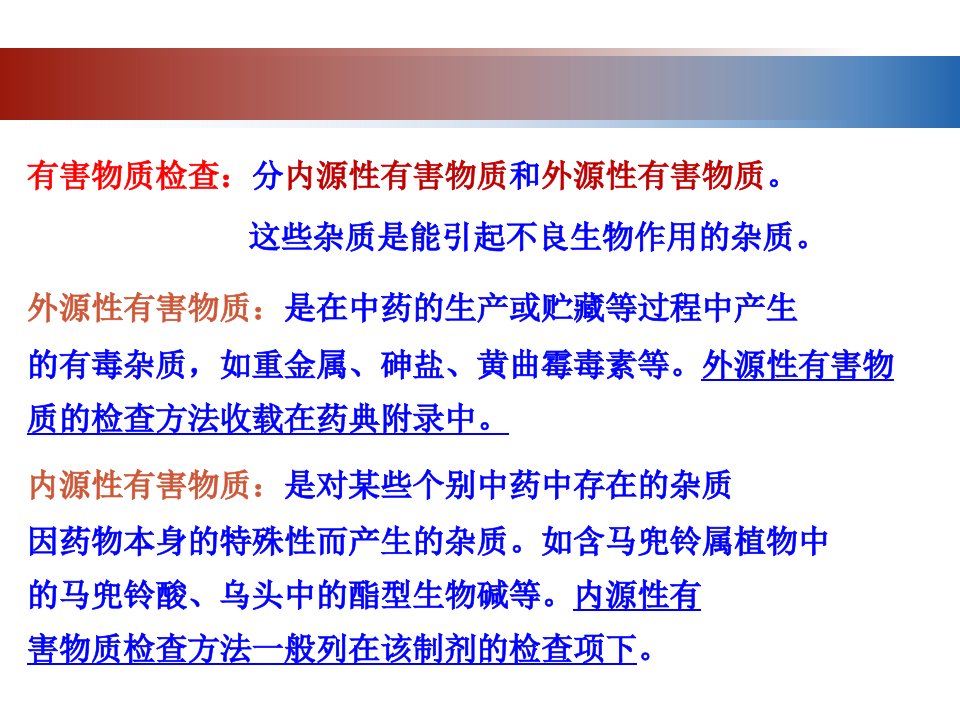 有害物质检查：分内源性有害物质和外源性有害物质。

这些杂质是能引起不良生物作用的杂质。

外源性有害物质：是在中药的生产或贮藏等过程中产生的有毒杂质，如重金属、砷盐、黄曲霉毒素等。外源性有害物质的检查方法收载在药典附录中。

内源性有害物质：是对某些个别中药中存在的杂质因药物本身的特殊性而产生的杂质。如含马兜铃属植物中的马兜铃酸、乌头中的酯型生物碱等。内源性有害物质检查方法一般列在该制剂的检查项下。